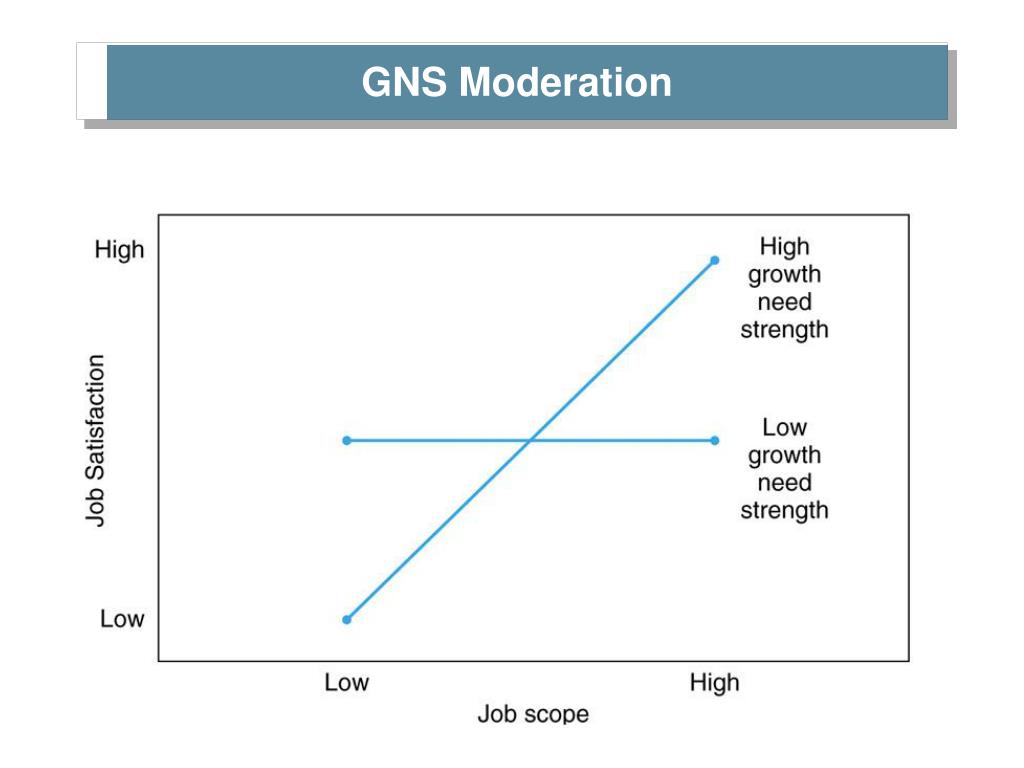 GNS Moderation

High

Job Satisfaction

Low

High growth need strength

Low growth need strength

Low

High

Job scope